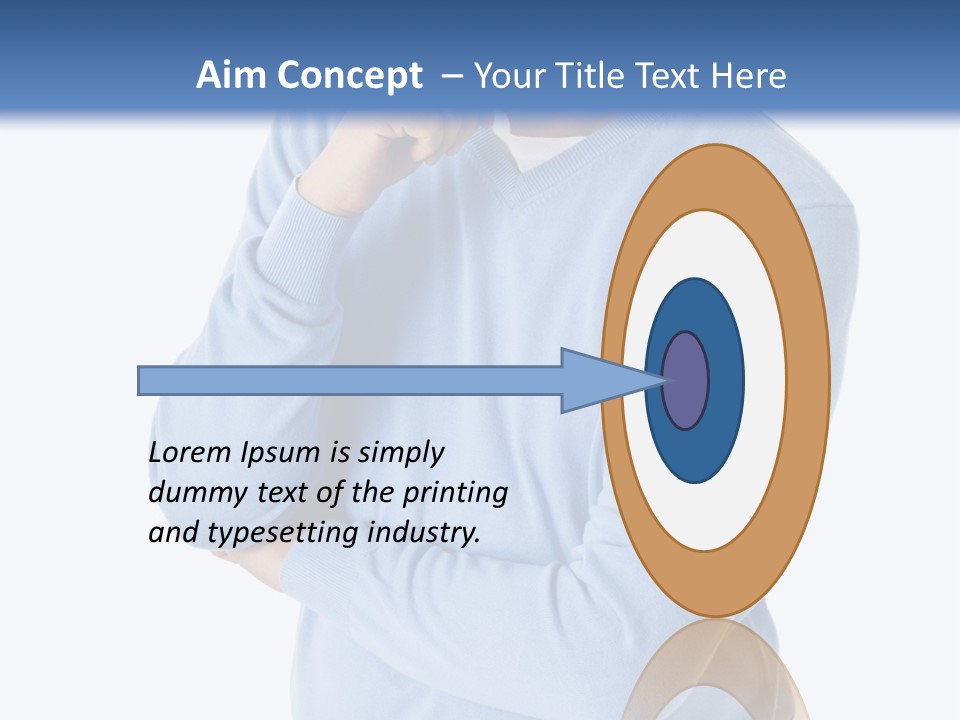 Aim Concept – Your Title Text Here

Lorem Ipsum is simply dummy text of the printing and typesetting industry.